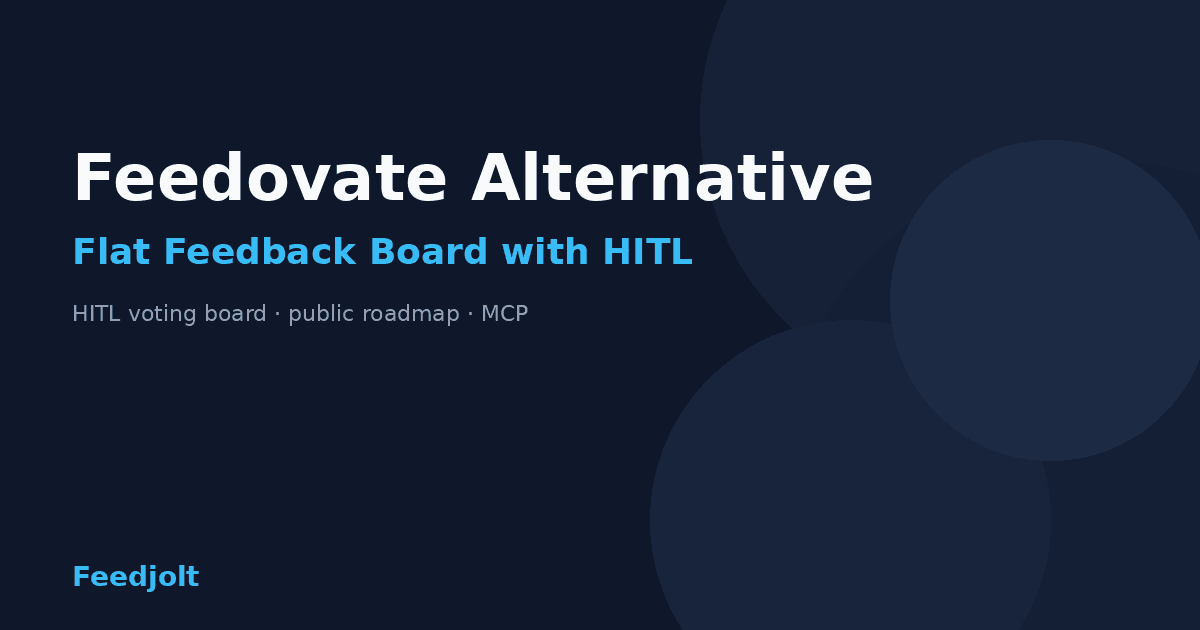 Feedovate Alternative

Flat Feedback Board with HITL

HITL voting board · public roadmap · MCP

Feedjolt